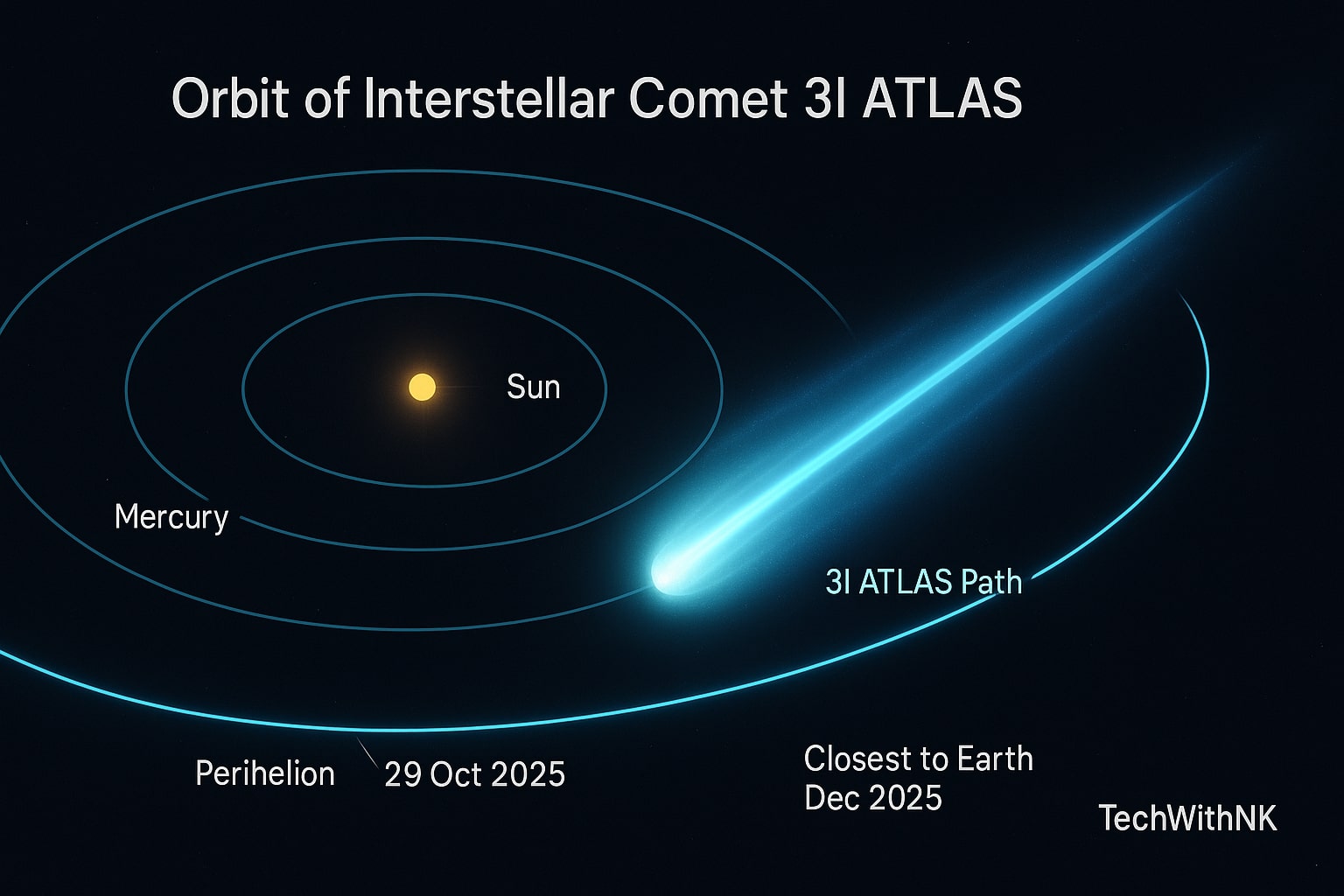 Orbit of Interstellar Comet 3I ATLAS

Sun

Mercury

3I ATLAS Path

Perihelion 29 Oct 2025

Closest to Earth
Dec 2025

TechWithNK